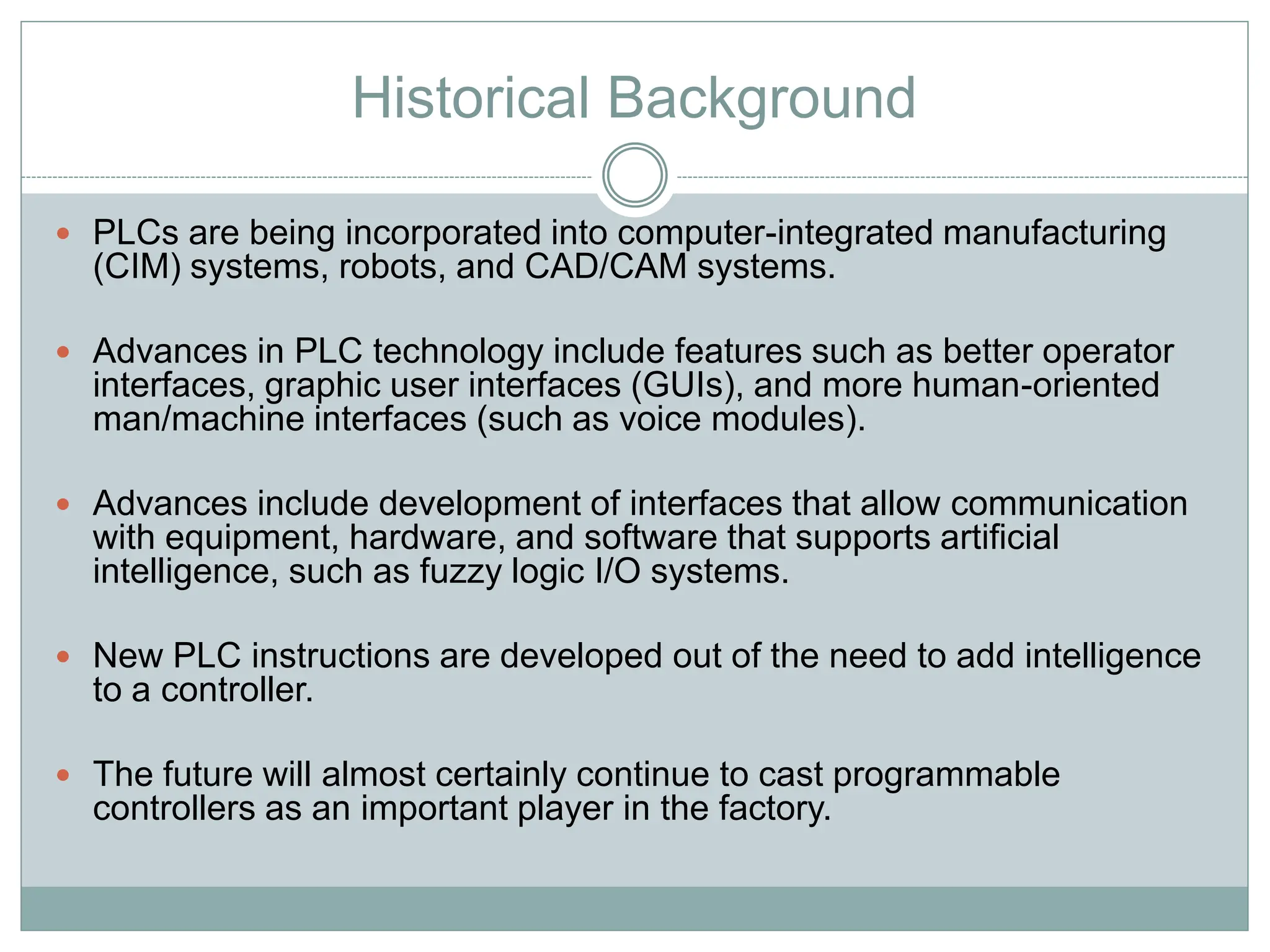 Historical Background

- PLCs are being incorporated into computer-integrated manufacturing (CIM) systems, robots, and CAD/CAM systems.

- Advances in PLC technology include features such as better operator interfaces, graphic user interfaces (GUIs), and more human-oriented man/machine interfaces (such as voice modules).

- Advances include development of interfaces that allow communication with equipment, hardware, and software that supports artificial intelligence, such as fuzzy logic I/O systems.

- New PLC instructions are developed out of the need to add intelligence to a controller.

- The future will almost certainly continue to cast programmable controllers as an important player in the factory.